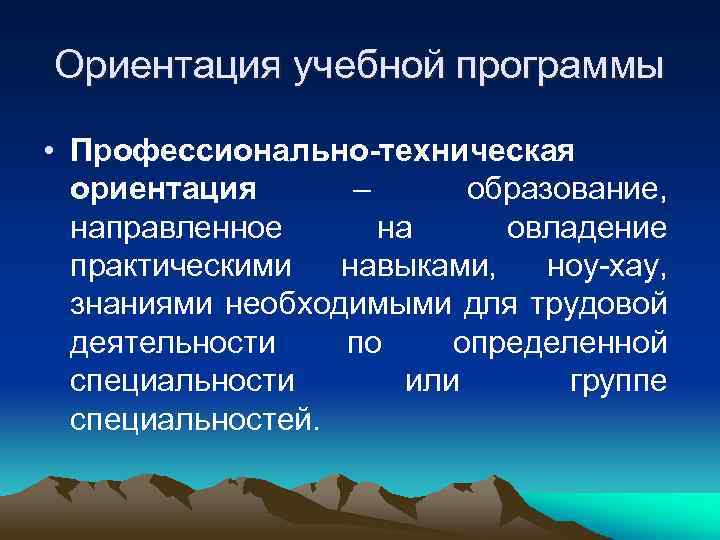 Ориентация учебной программы

• Профессионально-техническая ориентация – образование, направленное на овладение практическими навыками, ноу-хау, знаниями необходимыми для трудовой деятельности по определенной специальности или группе специальностей.